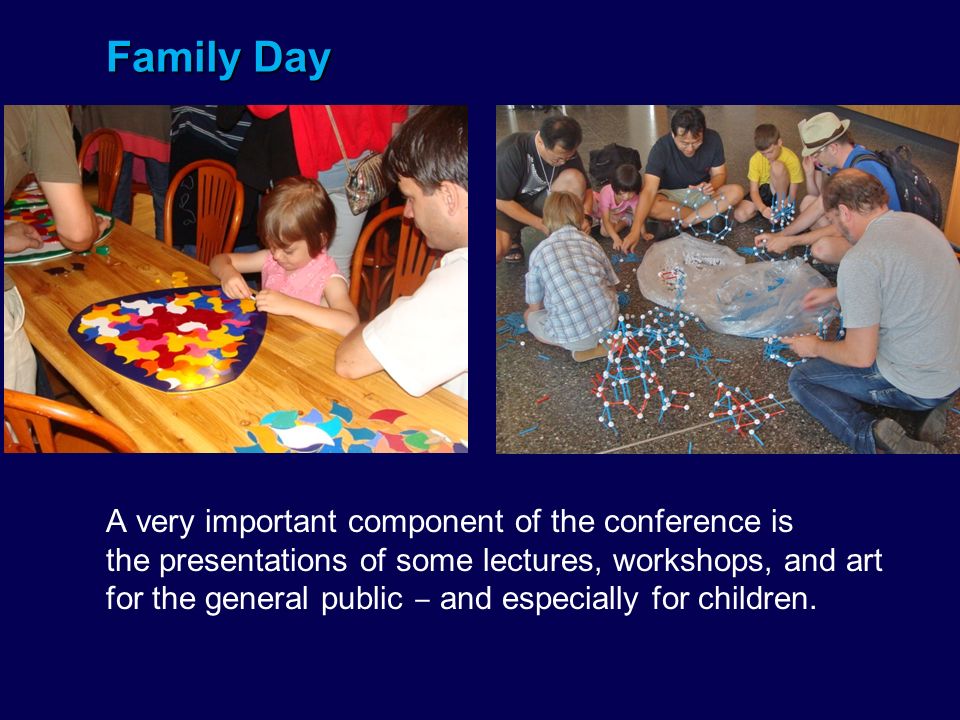 Family Day

A very important component of the conference is the presentations of some lectures, workshops, and art for the general public – and especially for children.